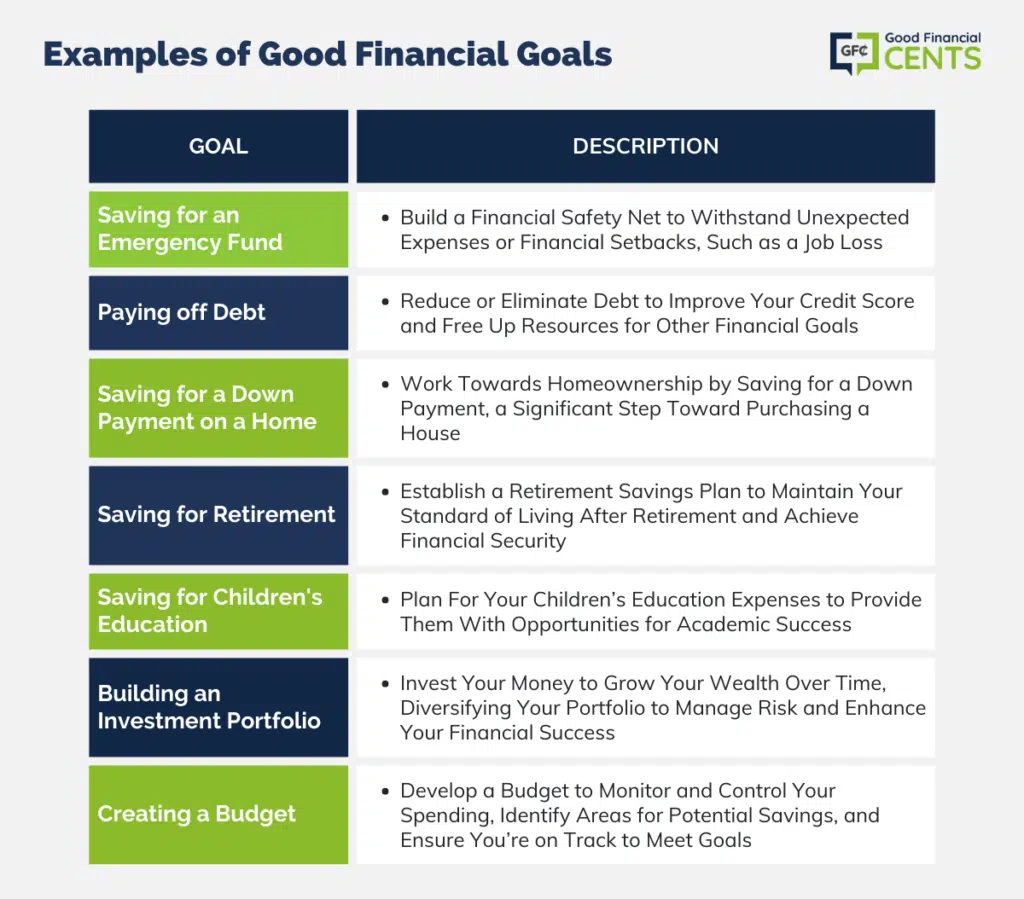 Examples of Good Financial Goals

GFC Good Financial CENTS

| GOAL | DESCRIPTION |
|---|---|
| Saving for an Emergency Fund | • Build a Financial Safety Net to Withstand Unexpected Expenses or Financial Setbacks, Such as a Job Loss |
| Paying off Debt | • Reduce or Eliminate Debt to Improve Your Credit Score and Free Up Resources for Other Financial Goals |
| Saving for a Down Payment on a Home | • Work Towards Homeownership by Saving for a Down Payment, a Significant Step Toward Purchasing a House |
| Saving for Retirement | • Establish a Retirement Savings Plan to Maintain Your Standard of Living After Retirement and Achieve Financial Security |
| Saving for Children's Education | • Plan For Your Children's Education Expenses to Provide Them With Opportunities for Academic Success |
| Building an Investment Portfolio | • Invest Your Money to Grow Your Wealth Over Time, Diversifying Your Portfolio to Manage Risk and Enhance Your Financial Success |
| Creating a Budget | • Develop a Budget to Monitor and Control Your Spending, Identify Areas for Potential Savings, and Ensure You're on Track to Meet Goals |